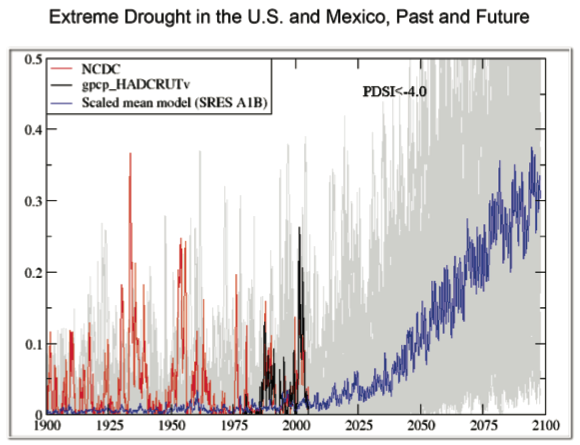 Extreme Drought in the U.S. and Mexico, Past and Future

NCDC
gpcp_HADCRUTv
Scaled mean model (SRES A1B)

PDSI<-4.0

0.5
0.4
0.3
0.2
0.1
0

1900
1925
1950
1975
2000
2025
2050
2075
2100